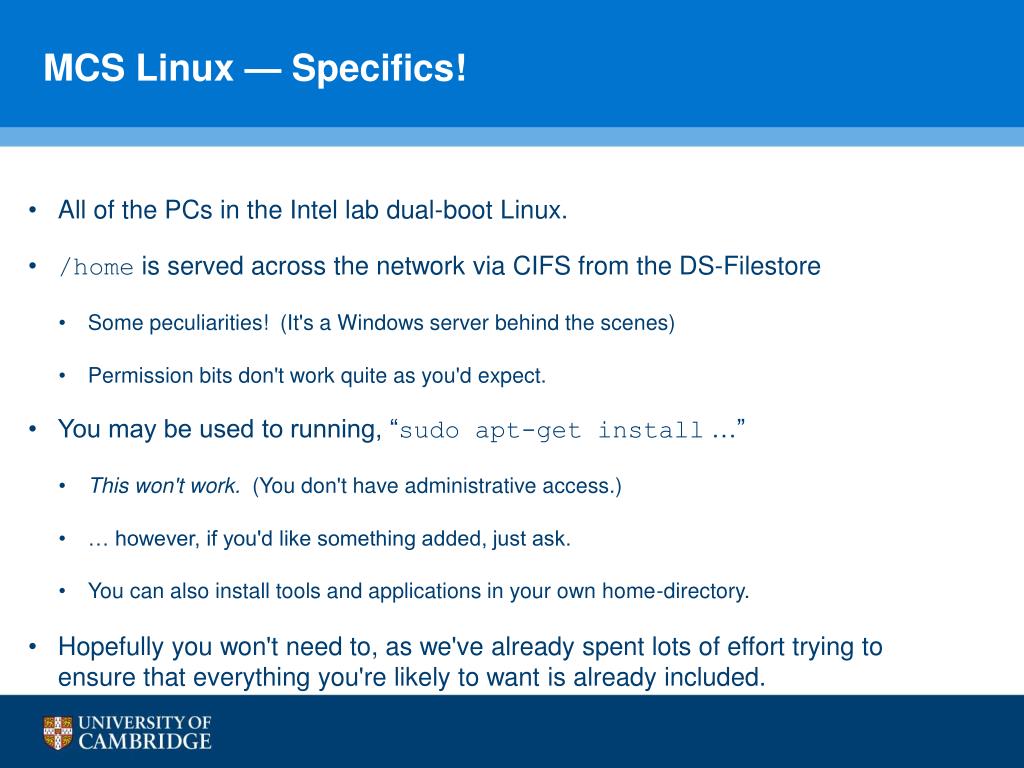 MCS Linux — Specifics!

• All of the PCs in the Intel lab dual-boot Linux.

• /home is served across the network via CIFS from the DS-Filestore

• Some peculiarities! (It's a Windows server behind the scenes)

• Permission bits don't work quite as you'd expect.

• You may be used to running, “sudo apt-get install …”

• This won't work. (You don't have administrative access.)

• … however, if you'd like something added, just ask.

• You can also install tools and applications in your own home-directory.

• Hopefully you won't need to, as we've already spent lots of effort trying to ensure that everything you're likely to want is already included.

UNIVERSITY OF CAMBRIDGE